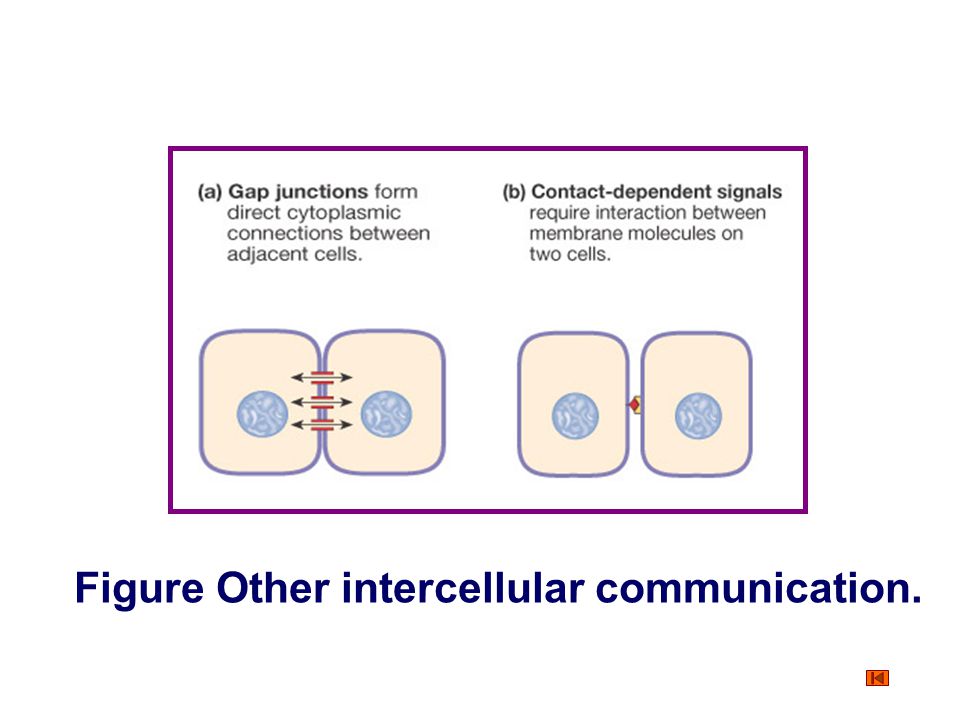 (a) Gap junctions form direct cytoplasmic connections between adjacent cells.

(b) Contact-dependent signals require interaction between membrane molecules on two cells.

Figure Other intercellular communication.